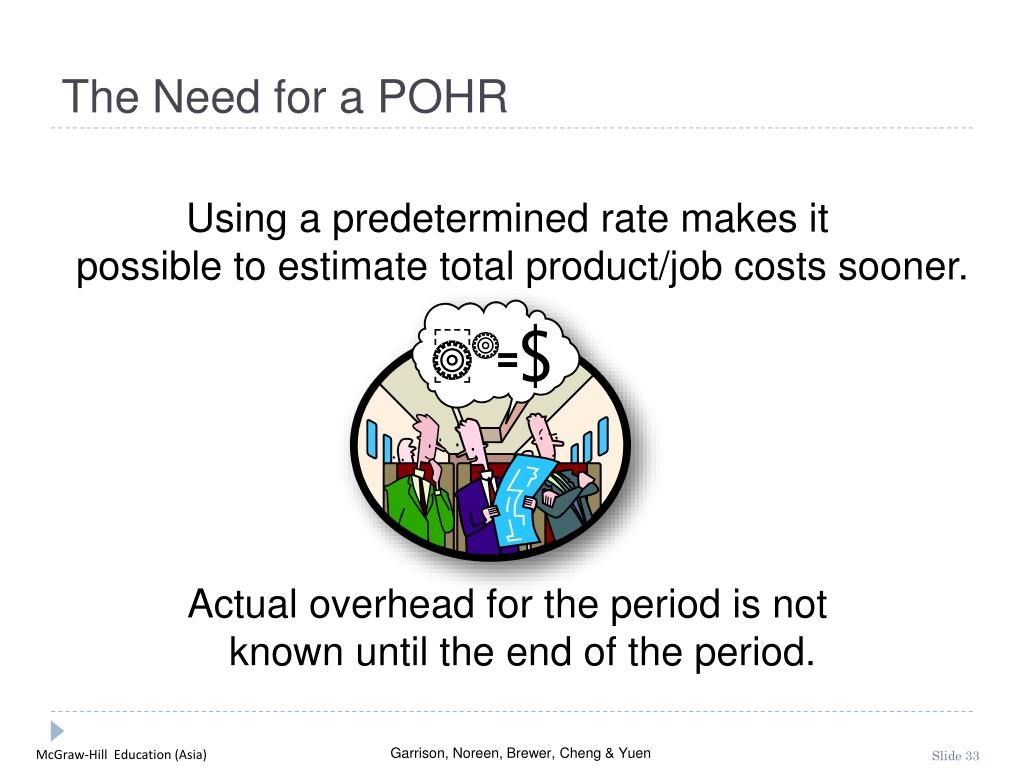 The Need for a POHR

Using a predetermined rate makes it possible to estimate total product/job costs sooner.

=$

Actual overhead for the period is not known until the end of the period.

McGraw-Hill Education (Asia)

Garrison, Noreen, Brewer, Cheng & Yuen

Slide 33